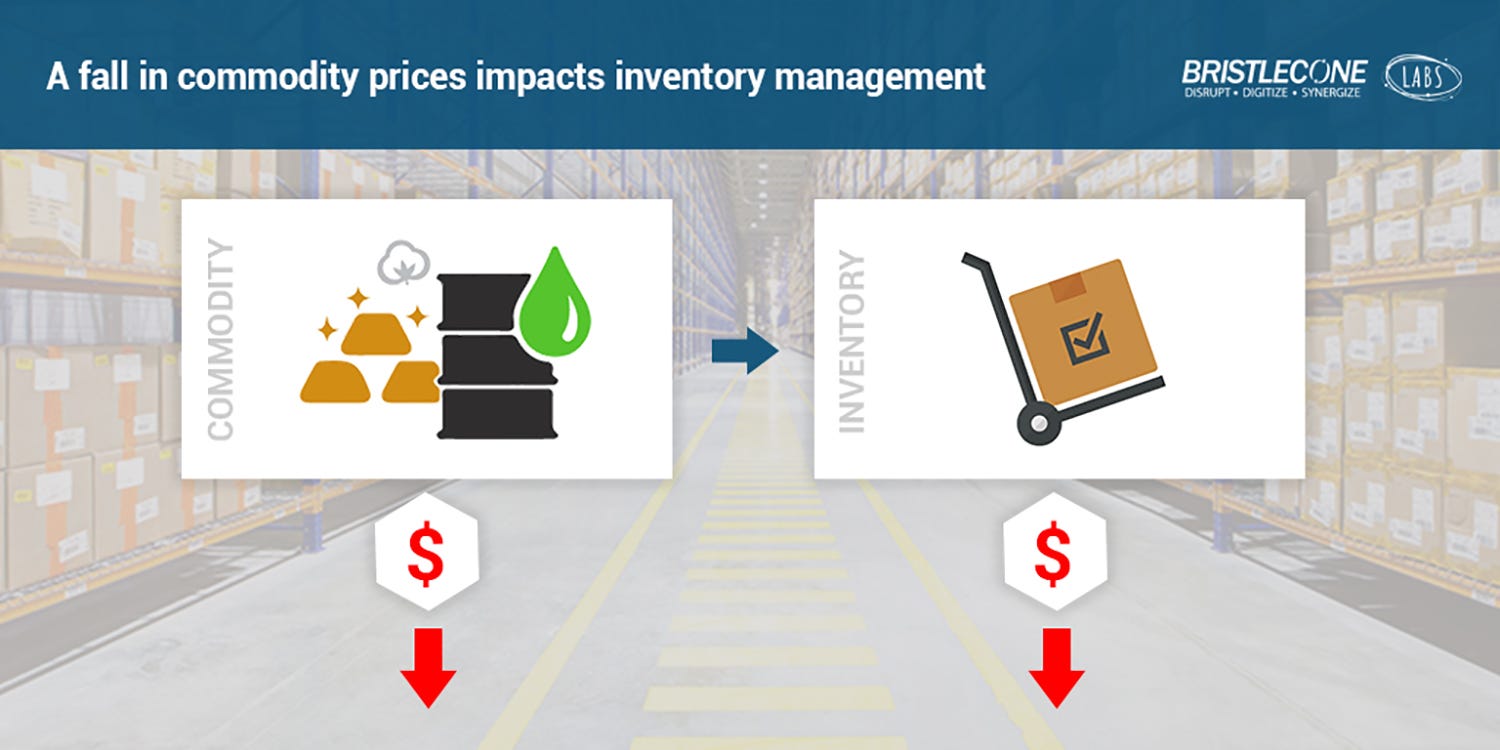 A fall in commodity prices impacts inventory management

BRISTLECONE
DISRUPT • DIGITIZE • SYNERGIZE
LABS

COMMODITY

INVENTORY

$

$